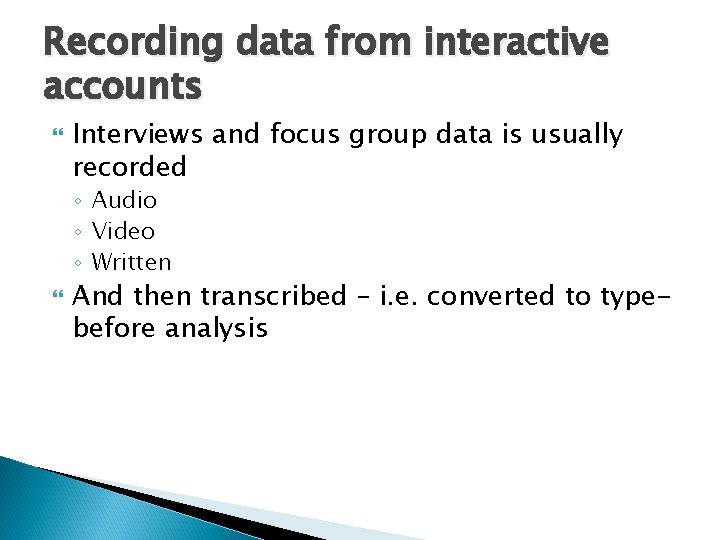 Recording data from interactive accounts

Interviews and focus group data is usually recorded
◦ Audio
◦ Video
◦ Written

And then transcribed – i.e. converted to type- before analysis